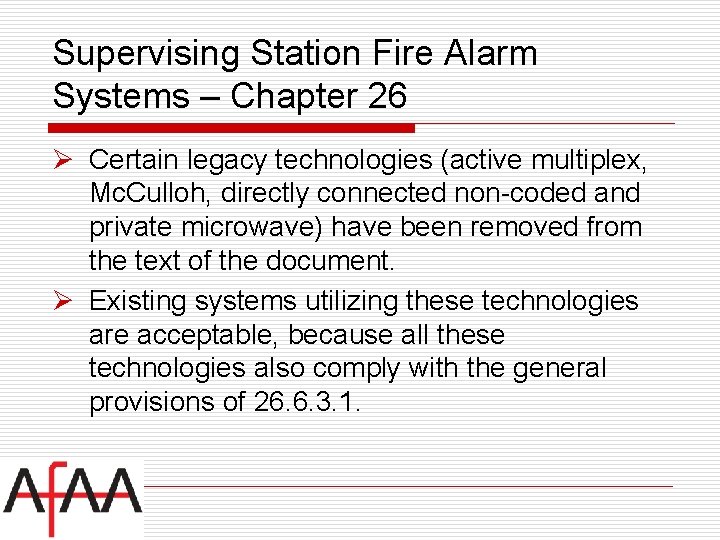 Supervising Station Fire Alarm Systems – Chapter 26

➢ Certain legacy technologies (active multiplex, McCulloh, directly connected non-coded and private microwave) have been removed from the text of the document.

➢ Existing systems utilizing these technologies are acceptable, because all these technologies also comply with the general provisions of 26.6.3.1.

AfAA